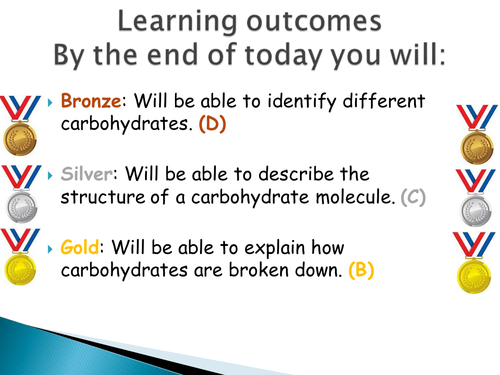 Learning outcomes
By the end of today you will:

Bronze: Will be able to identify different carbohydrates. (D)

Silver: Will be able to describe the structure of a carbohydrate molecule. (C)

Gold: Will be able to explain how carbohydrates are broken down. (B)